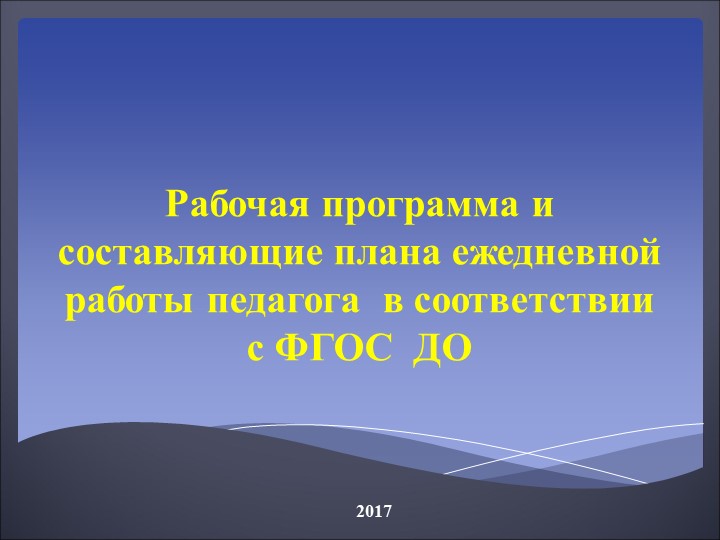 Рабочая программа и составляющие плана ежедневной работы педагога в соответствии с ФГОС ДО

2017